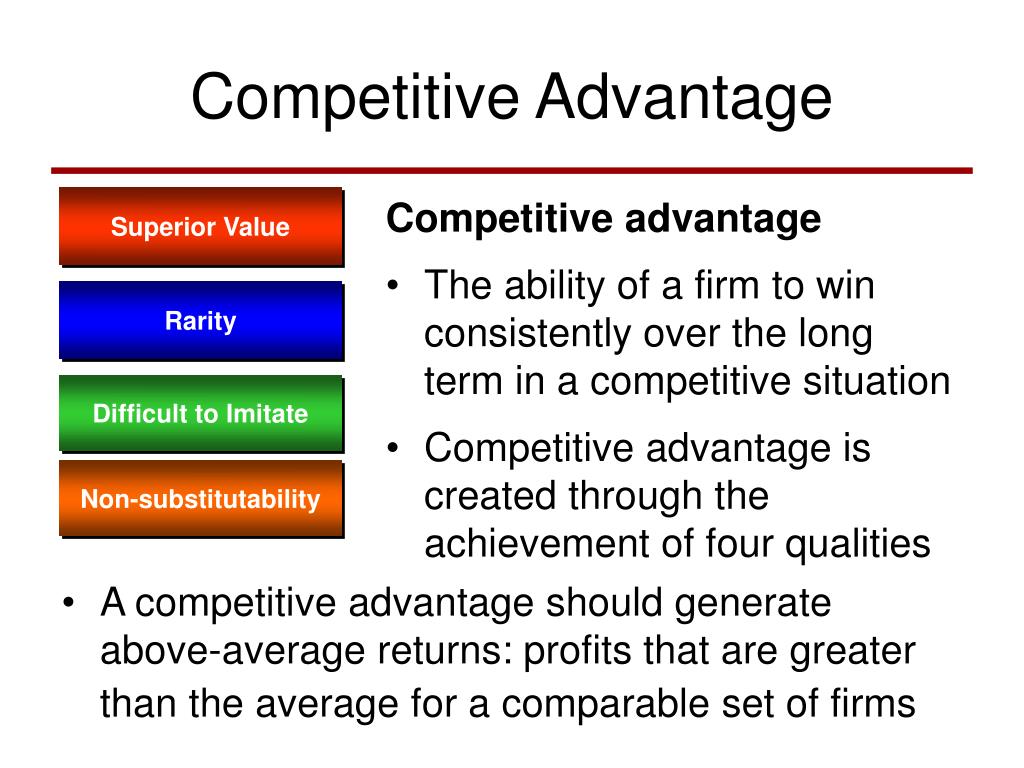 Competitive Advantage

Superior Value

Rarity

Difficult to Imitate

Non-substitutability

Competitive advantage

• The ability of a firm to win consistently over the long term in a competitive situation

• Competitive advantage is created through the achievement of four qualities

• A competitive advantage should generate above-average returns: profits that are greater than the average for a comparable set of firms